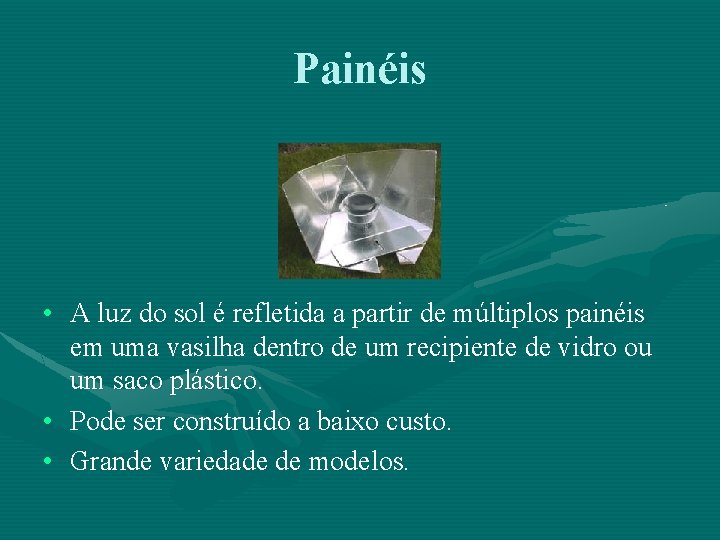 Painéis

• A luz do sol é refletida a partir de múltiplos painéis em uma vasilha dentro de um recipiente de vidro ou um saco plástico.
• Pode ser construído a baixo custo.
• Grande variedade de modelos.